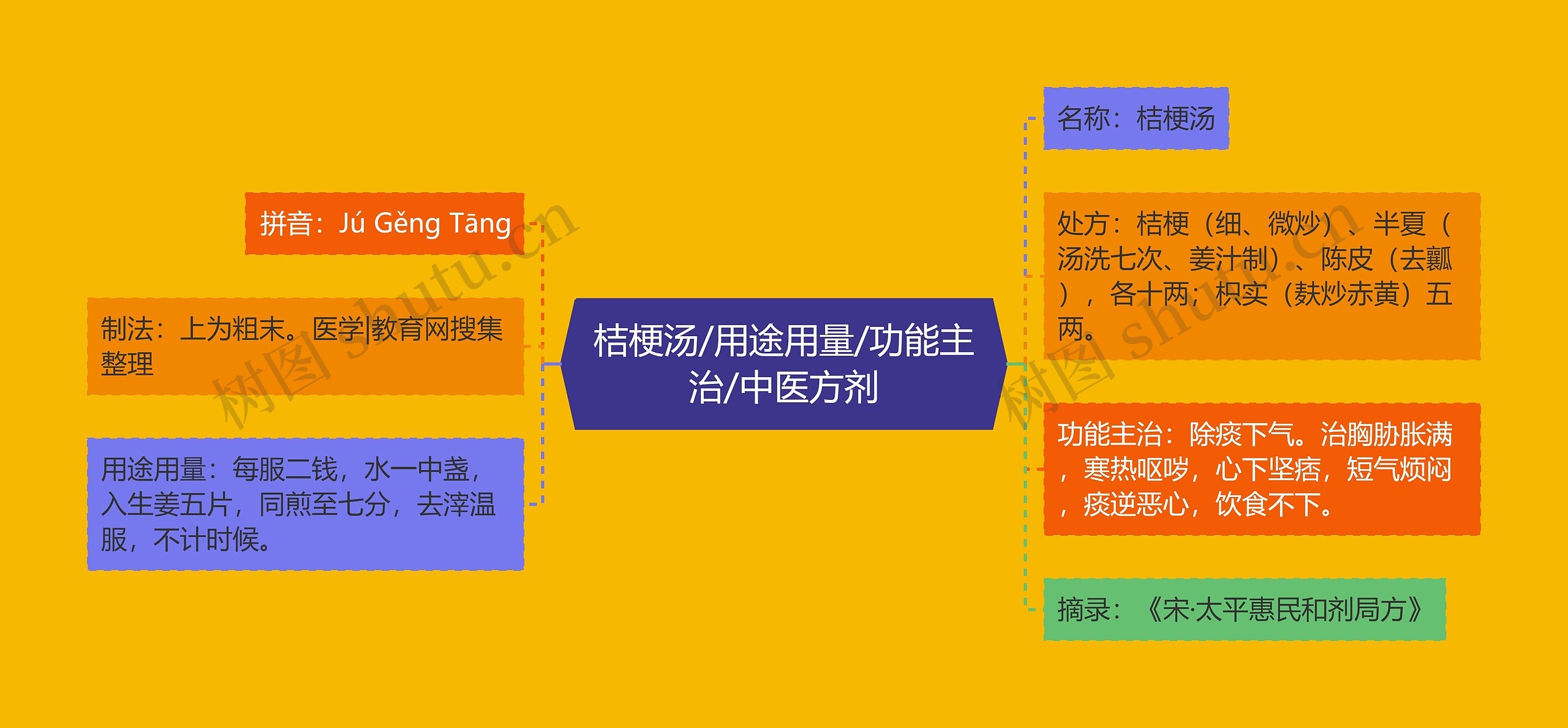 桔梗汤/用途用量/功能主治/中医方剂

拼音：Jú Gěng Tāng

制法：上为粗末。医学|教育网搜集整理

用途用量：每服二钱，水一中盏，入生姜五片，同煎至七分，去滓温服，不计时候。

名称：桔梗汤

处方：桔梗（细、微炒）、半夏（汤洗七次、姜汁制）、陈皮（去瓤），各十两；枳实（麸炒赤黄）五两。

功能主治：除痰下气。治胸胁胀满，寒热呕哕，心下坚痞，短气烦闷，痰逆恶心，饮食不下。

摘录：《宋·太平惠民和剂局方》

树图 shutu.cn

树图 shutu.cn